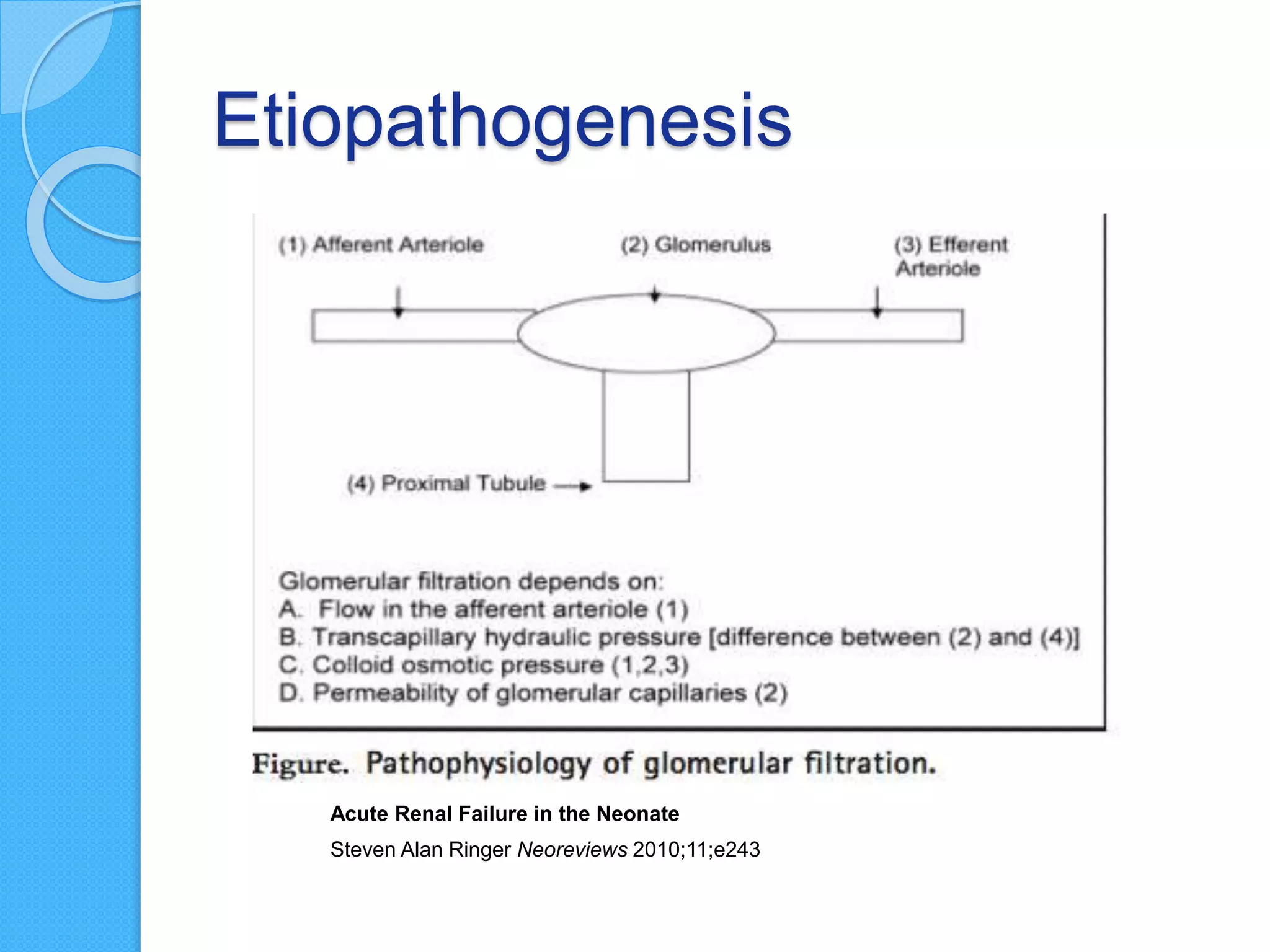 Etiopathogenesis

(1) Afferent Arteriole

(2) Glomerulus

(3) Efferent Arteriole

(4) Proximal Tubule

Glomerular filtration depends on:
A. Flow in the afferent arteriole (1)
B. Transcapillary hydraulic pressure [difference between (2) and (4)]
C. Colloid osmotic pressure (1,2,3)
D. Permeability of glomerular capillaries (2)

Figure. Pathophysiology of glomerular filtration.

Acute Renal Failure in the Neonate

Steven Alan Ringer Neoreviews 2010;11;e243